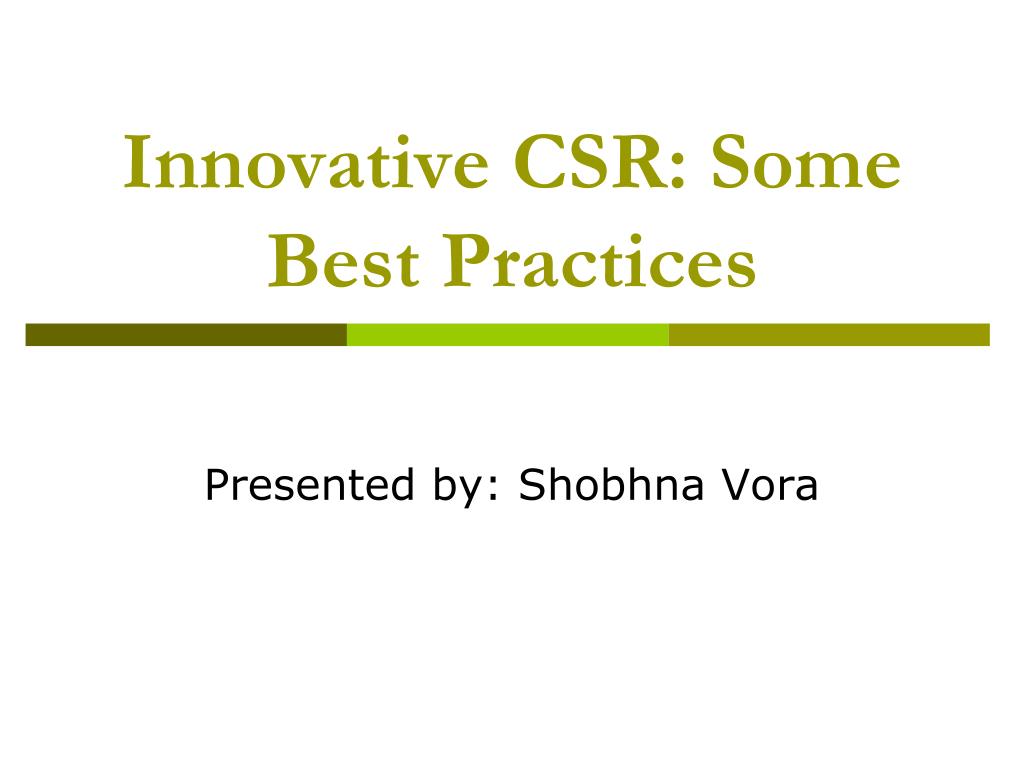 Innovative CSR: Some Best Practices

Presented by: Shobhna Vora